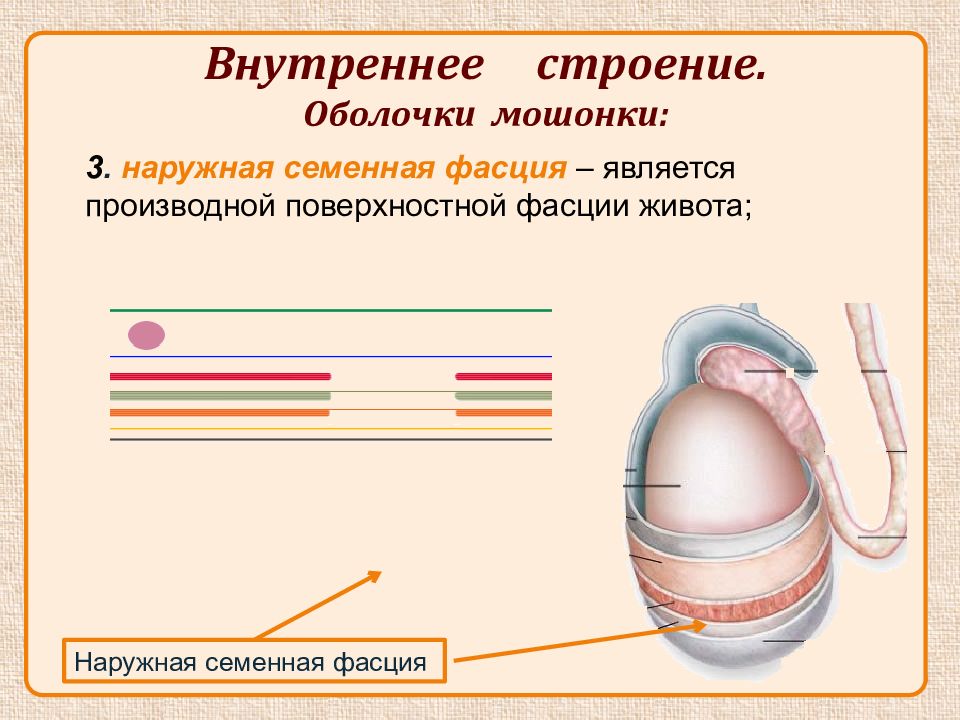 Внутреннее строение.
Оболочки мошонки:

3. наружная семенная фасция – является производной поверхностной фасции живота;

Наружная семенная фасция